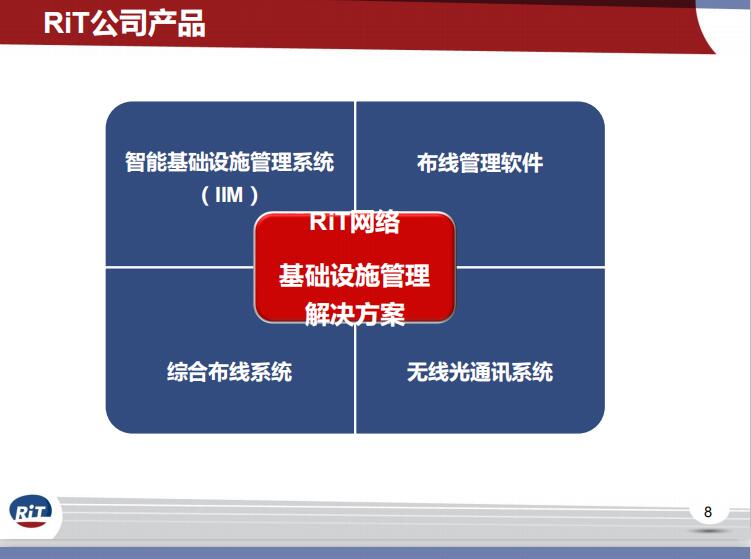 RiT公司产品

智能基础设施管理系统
（IIM）

布线管理软件

RiT网络
基础设施管理
解决方案

综合布线系统

无线光通讯系统

RiT

8